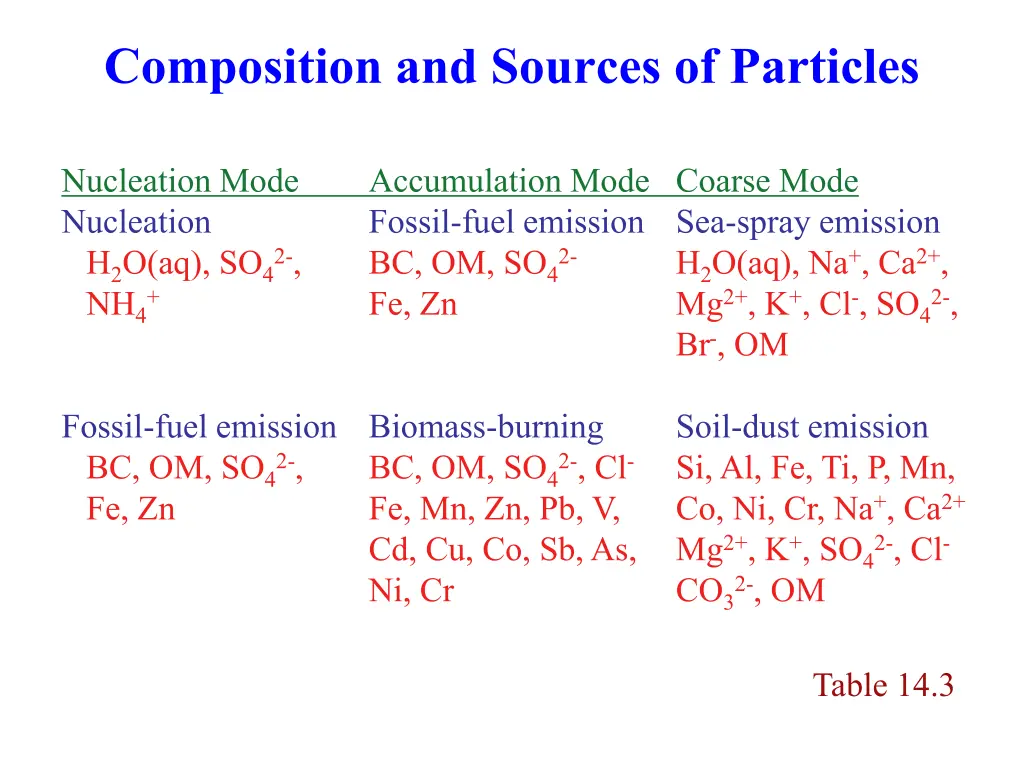 Composition and Sources of Particles

| Nucleation Mode | Accumulation Mode | Coarse Mode |
|---|---|---|
| Nucleation $H_2O(aq)$, $SO_4^{2-}$, $NH_4^+$ | Fossil-fuel emission BC, OM, $SO_4^{2-}$ Fe, Zn | Sea-spray emission $H_2O(aq)$, $Na^+$, $Ca^{2+}$, $Mg^{2+}$, $K^+$, $Cl^-$, $SO_4^{2-}$, $Br^-$, OM |
| Fossil-fuel emission BC, OM, $SO_4^{2-}$, Fe, Zn | Biomass-burning BC, OM, $SO_4^{2-}$, $Cl^-$ Fe, Mn, Zn, Pb, V, Cd, Cu, Co, Sb, As, Ni, Cr | Soil-dust emission Si, Al, Fe, Ti, P, Mn, Co, Ni, Cr, $Na^+$, $Ca^{2+}$ $Mg^{2+}$, $K^+$, $SO_4^{2-}$, $Cl^-$ $CO_3^{2-}$, OM |

Table 14.3